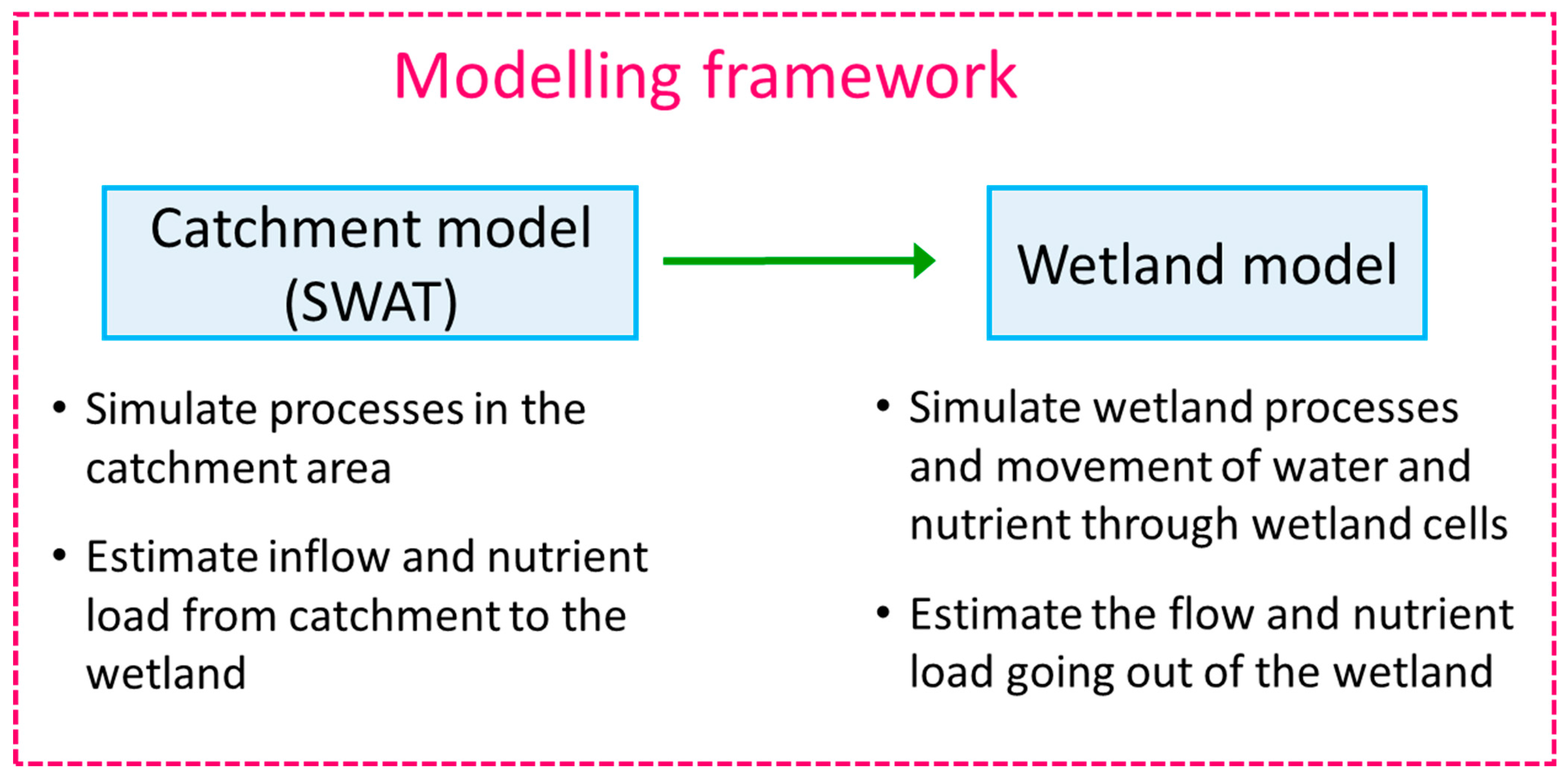 Modelling framework

Catchment model (SWAT)

Wetland model

• Simulate processes in the catchment area

• Estimate inflow and nutrient load from catchment to the wetland

• Simulate wetland processes and movement of water and nutrient through wetland cells

• Estimate the flow and nutrient load going out of the wetland